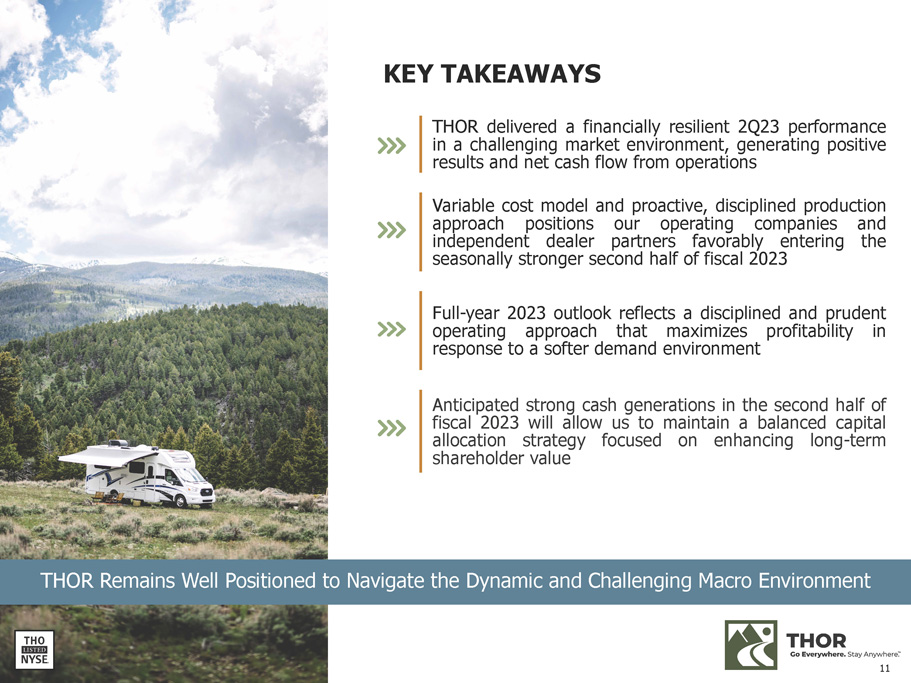 KEY TAKEAWAYS

THOR delivered a financially resilient 2Q23 performance in a challenging market environment, generating positive results and net cash flow from operations

Variable cost model and proactive, disciplined production approach positions our operating companies and independent dealer partners favorably entering the seasonally stronger second half of fiscal 2023

Full-year 2023 outlook reflects a disciplined and prudent operating approach that maximizes profitability in response to a softer demand environment

Anticipated strong cash generations in the second half of fiscal 2023 will allow us to maintain a balanced capital allocation strategy focused on enhancing long-term shareholder value

THOR Remains Well Positioned to Navigate the Dynamic and Challenging Macro Environment

THO LISTED NYSE

THOR Go Everywhere. Stay Anywhere.

11